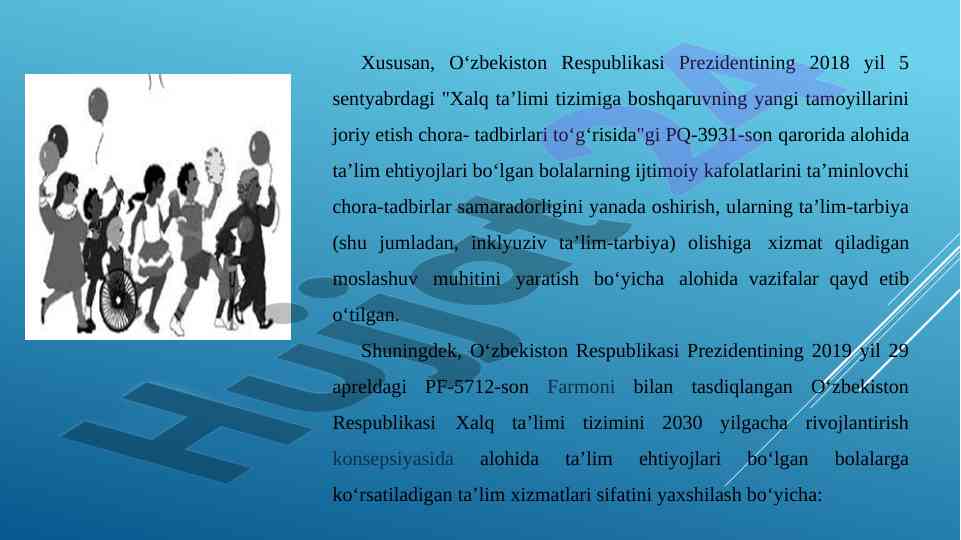 Xususan, O‘zbekiston Respublikasi Prezidentining 2018 yil 5 sentyabrdagi "Xalq ta’limi tizimiga boshqaruvning yangi tamoyillarini joriy etish chora- tadbirlari to‘g‘risida"gi PQ-3931-son qarorida alohida ta’lim ehtiyojlari bo‘lgan bolalarning ijtimoiy kafolatlarini ta’minlovchi chora-tadbirlar samaradorligini yanada oshirish, ularning ta’lim-tarbiya (shu jumladan, inklyuziv ta’lim-tarbiya) olishiga xizmat qiladigan moslashuv muhitini yaratish bo‘yicha alohida vazifalar qayd etib o‘tilgan.

Shuningdek, O‘zbekiston Respublikasi Prezidentining 2019 yil 29 apreldagi PF-5712-son Farmoni bilan tasdiqlangan O‘zbekiston Respublikasi Xalq ta’limi tizimini 2030 yilgacha rivojlantirish konsepsiyasida alohida ta’lim ehtiyojlari bo‘lgan bolalarga ko‘rsatiladigan ta’lim xizmatlari sifatini yaxshilash bo‘yicha:

Hujjat 24